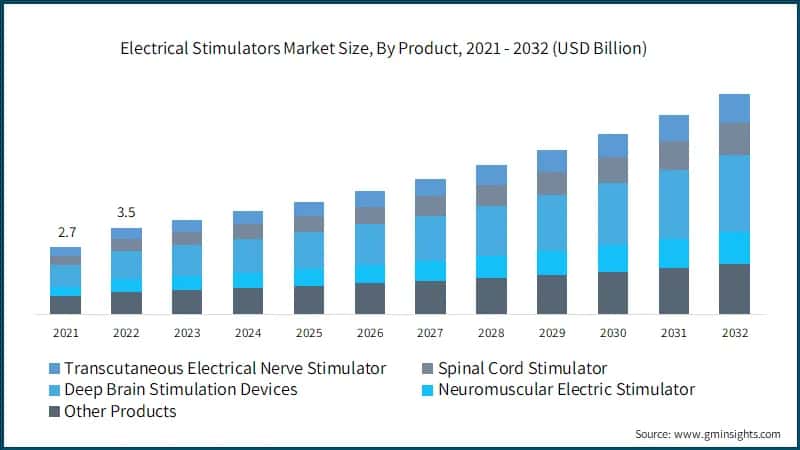 Electrical Stimulators Market Size, By Product, 2021 - 2032 (USD Billion)

2.7

3.5

2021 2022 2023 2024 2025 2026 2027 2028 2029 2030 2031 2032

Transcutaneous Electrical Nerve Stimulator
Spinal Cord Stimulator
Deep Brain Stimulation Devices
Neuromuscular Electric Stimulator
Other Products

Source: www.gminsights.com